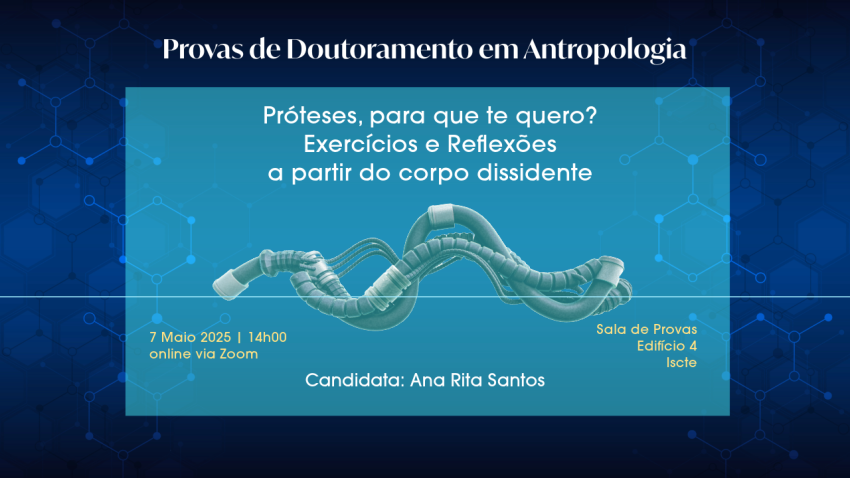 Provas de Doutoramento em Antropologia

Próteses, para que te quero?
Exercícios e Reflexões
a partir do corpo dissidente

7 Maio 2025 | 14h00
online via Zoom

Sala de Provas
Edifício 4
Iscte

Candidata: Ana Rita Santos